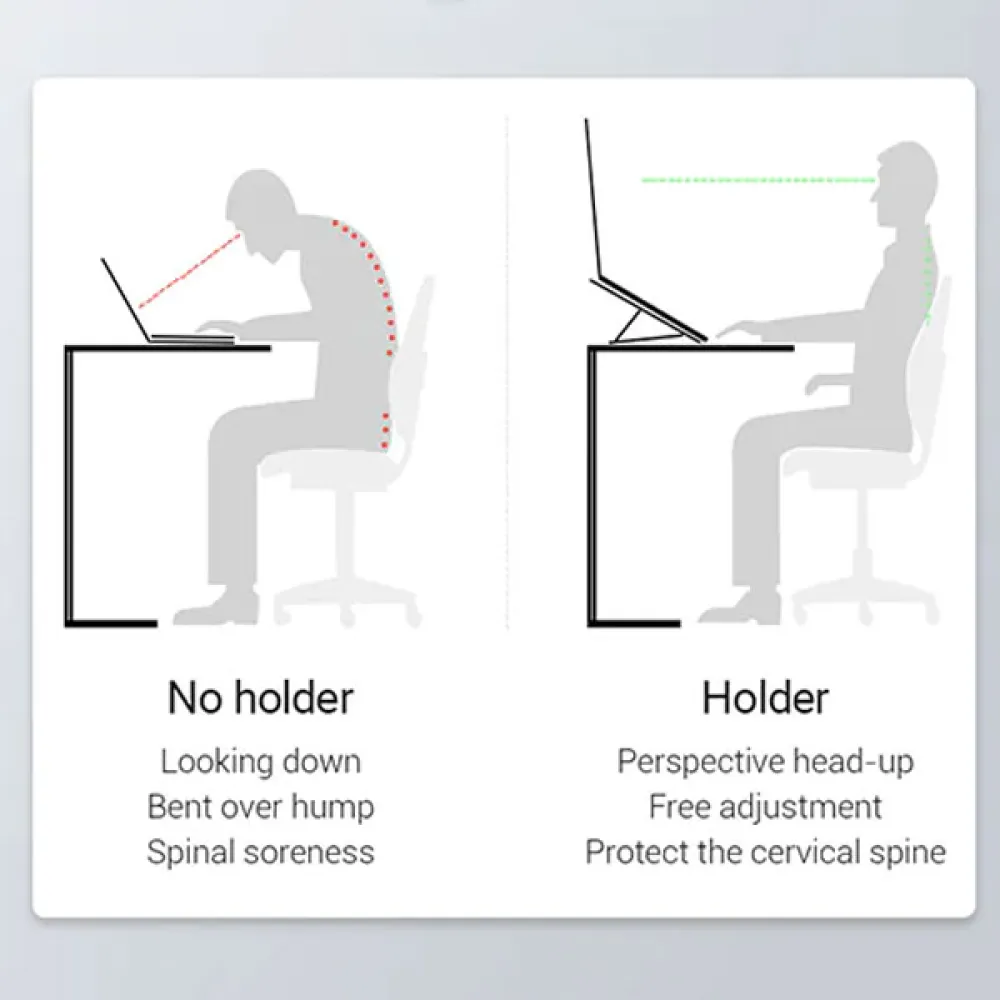 No holder

Looking down
Bent over hump
Spinal soreness

Holder

Perspective head-up
Free adjustment
Protect the cervical spine